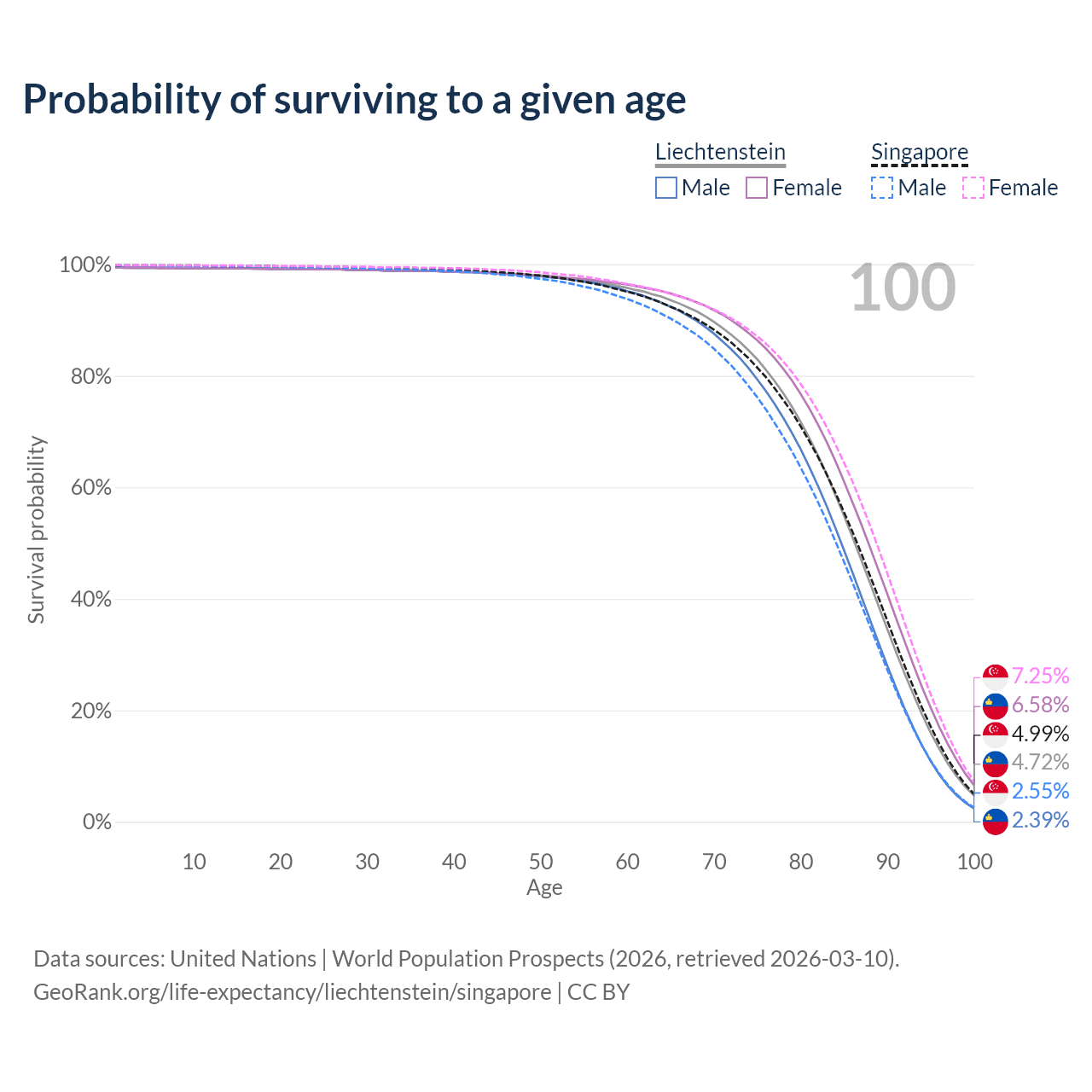 Probability of surviving to a given age

Liechtenstein
Male Female

Singapore
Male Female

100

100%
80%
60%
40%
20%
0%

Survival probability

7.25%
6.58%
4.99%
4.72%
2.55%
2.39%

10 20 30 40 50 60 70 80 90 100
Age

Data sources: United Nations | World Population Prospects (2026, retrieved 2026-03-10).
GeoRank.org/life-expectancy/liechtenstein/singapore | CC BY